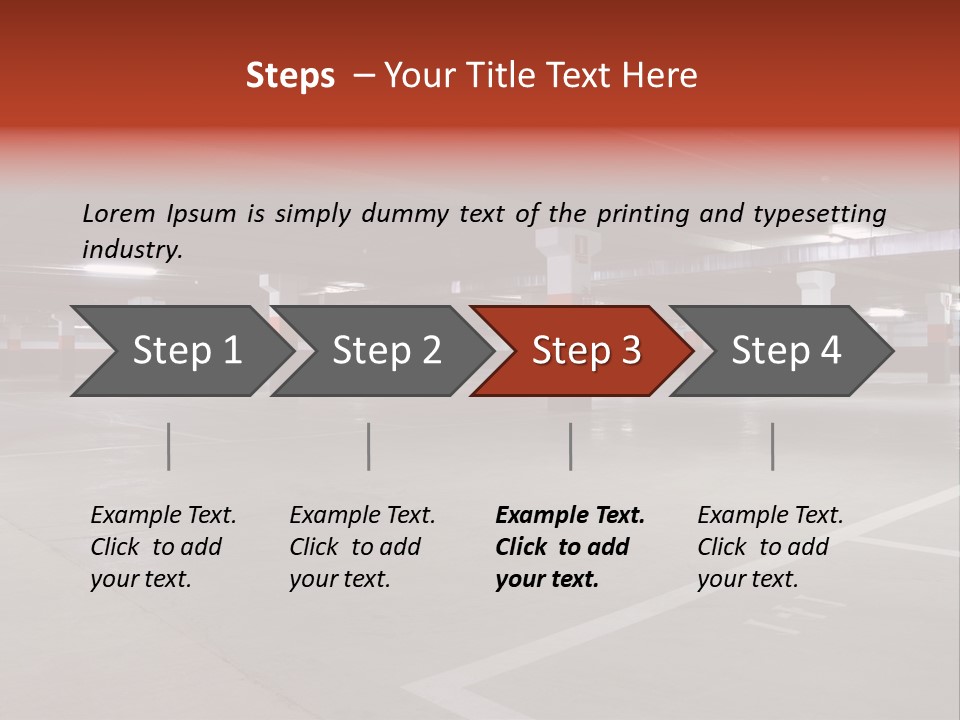 Steps – Your Title Text Here

Lorem Ipsum is simply dummy text of the printing and typesetting industry.

Step 1

Step 2

Step 3

Step 4

Example Text. Click to add your text.

Example Text. Click to add your text.

Example Text. Click to add your text.

Example Text. Click to add your text.